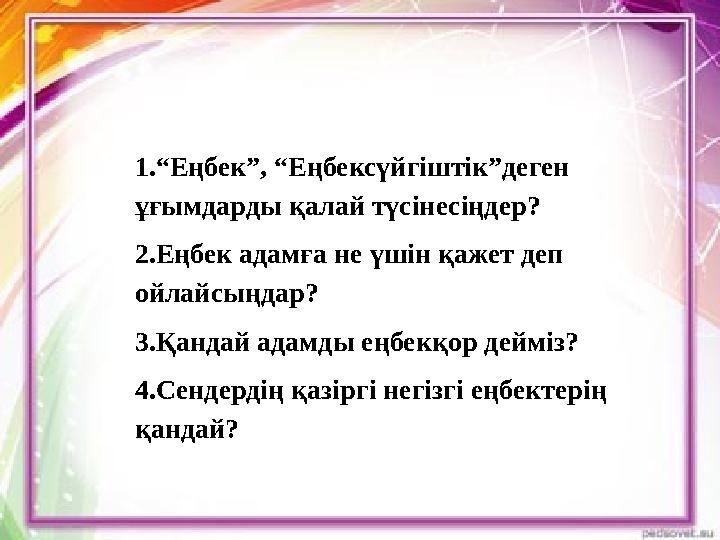 1.“Еңбек”, “Еңбексүйгіштік”деген ұғымдарды қалай түсінесіңдер?

2.Еңбек адамға не үшін қажет деп ойлайсыңдар?

3.Қандай адамды еңбекқор дейміз?

4.Сендердің қазіргі негізгі еңбектерің қандай?

pedsovet.su